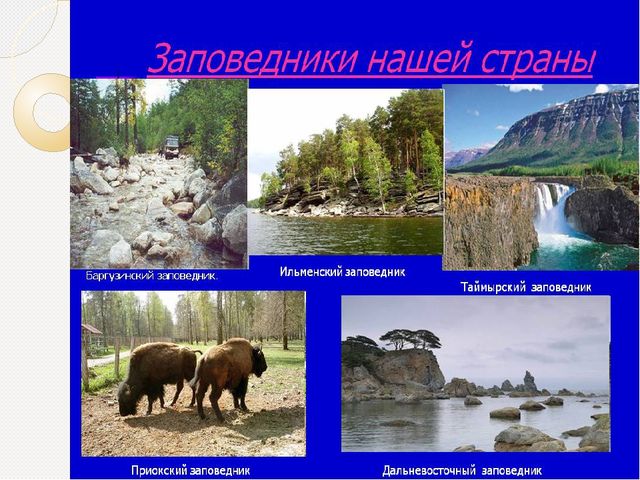 Заповедники нашей страны

Баргузинский заповедник.

Ильменский заповедник

Таймырский заповедник

Приокский заповедник

Дальневосточный заповедник